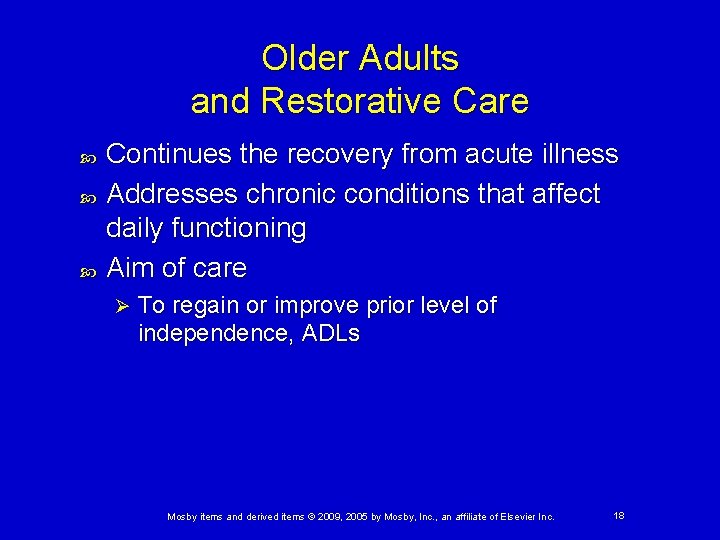 Older Adults
and Restorative Care

- Continues the recovery from acute illness
- Addresses chronic conditions that affect daily functioning
- Aim of care
  - To regain or improve prior level of independence, ADLs

Mosby items and derived items © 2009, 2005 by Mosby, Inc., an affiliate of Elsevier Inc.

18